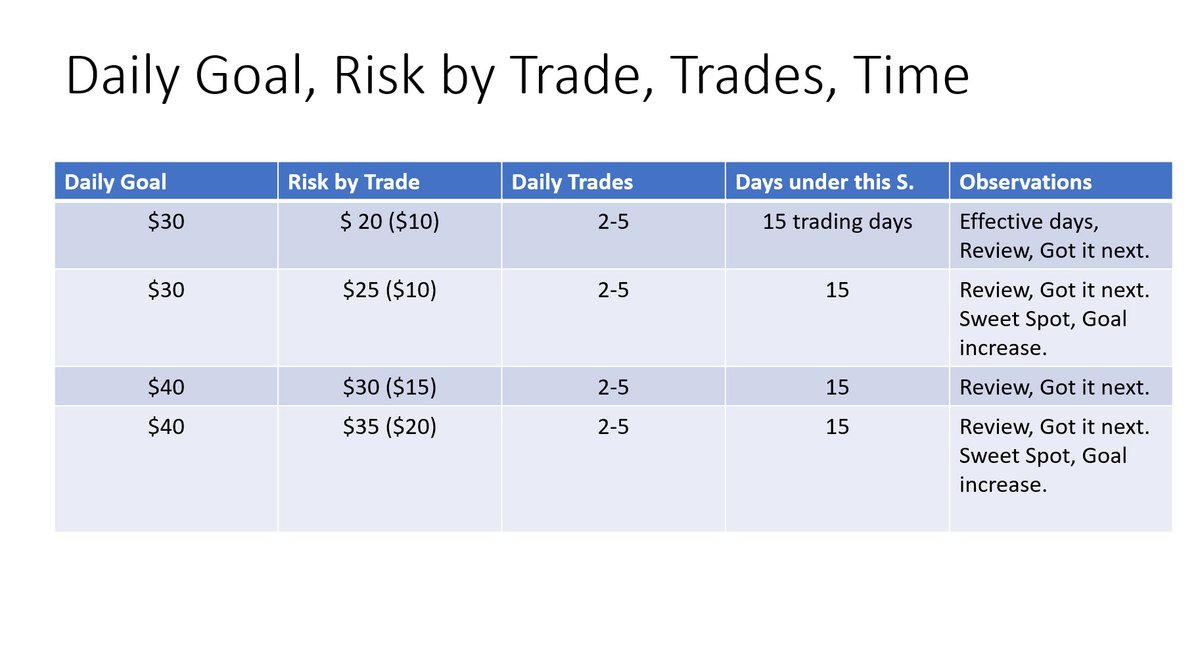 Daily Goal, Risk by Trade, Trades, Time

| Daily Goal | Risk by Trade | Daily Trades | Days under this S. | Observations |
|---|---|---|---|---|
| \$30 | \$ 20 (\$10) | 2-5 | 15 trading days | Effective days, Review, Got it next. |
| \$30 | \$25 (\$10) | 2-5 | 15 | Review, Got it next. Sweet Spot, Goal increase. |
| \$40 | \$30 (\$15) | 2-5 | 15 | Review, Got it next. |
| \$40 | \$35 (\$20) | 2-5 | 15 | Review, Got it next. Sweet Spot, Goal increase. |